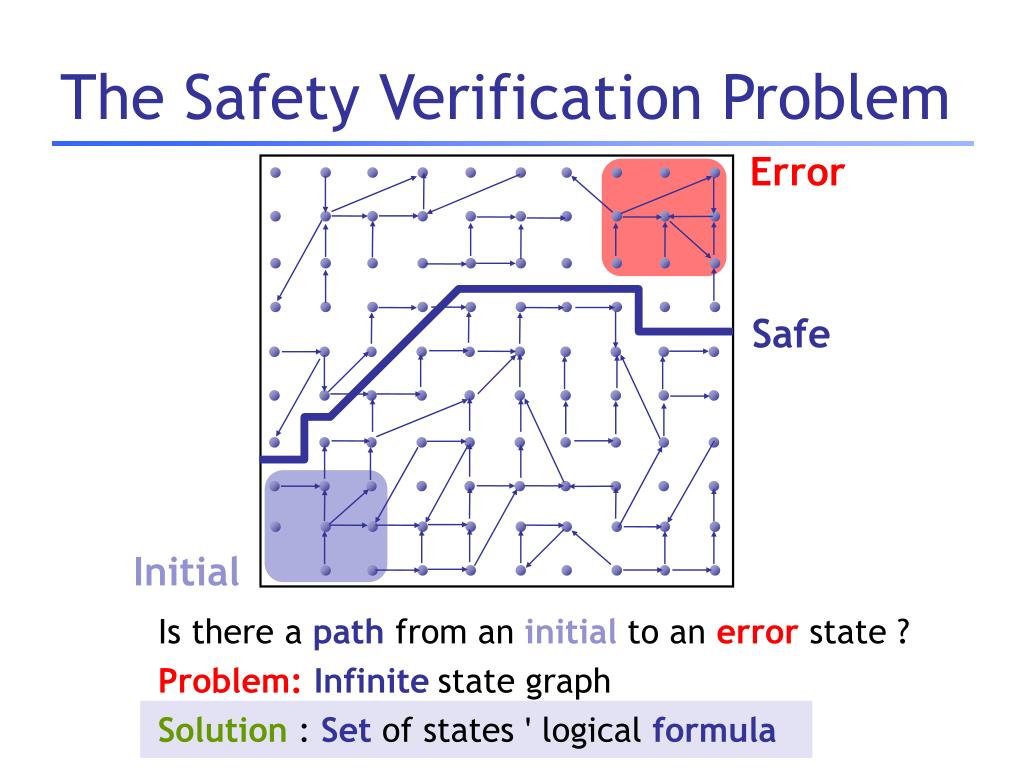 The Safety Verification Problem

Error

Safe

Initial

Is there a path from an initial to an error state ?

Problem: Infinite state graph

Solution : Set of states ' logical formula